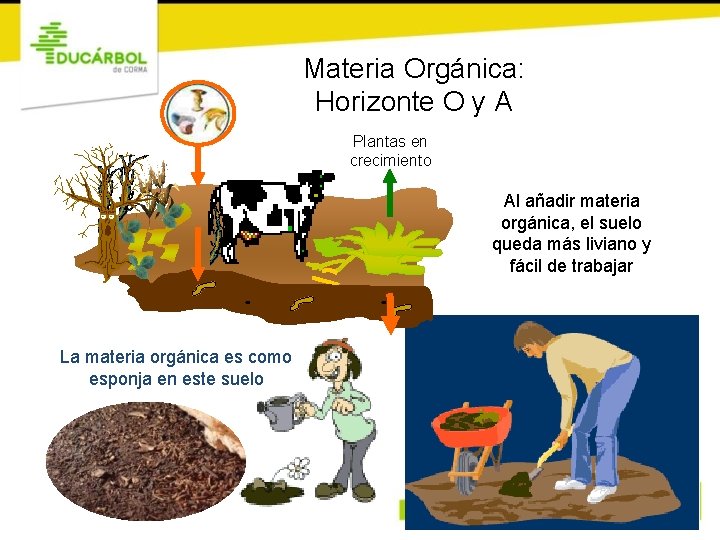 EDUCÁRBOL
de CORMA

Materia Orgánica:
Horizonte O y A

Plantas en crecimiento

Al añadir materia orgánica, el suelo queda más liviano y fácil de trabajar

La materia orgánica es como esponja en este suelo